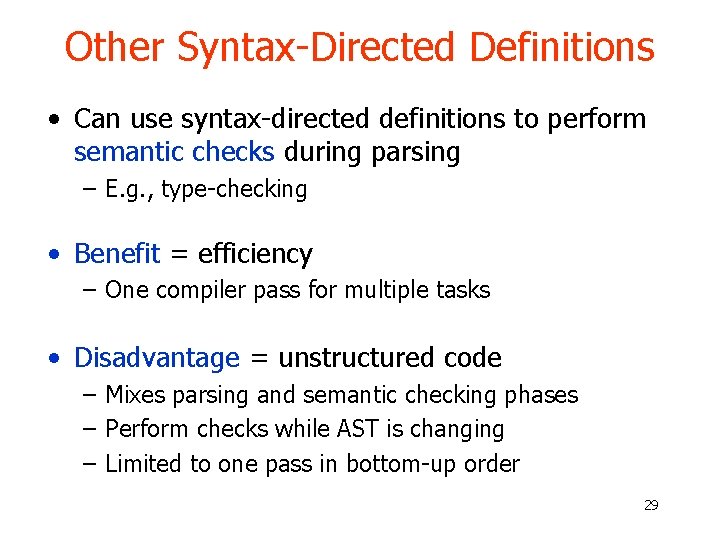 Other Syntax-Directed Definitions

• Can use syntax-directed definitions to perform semantic checks during parsing
– E.g., type-checking

• Benefit = efficiency
– One compiler pass for multiple tasks

• Disadvantage = unstructured code
– Mixes parsing and semantic checking phases
– Perform checks while AST is changing
– Limited to one pass in bottom-up order

29